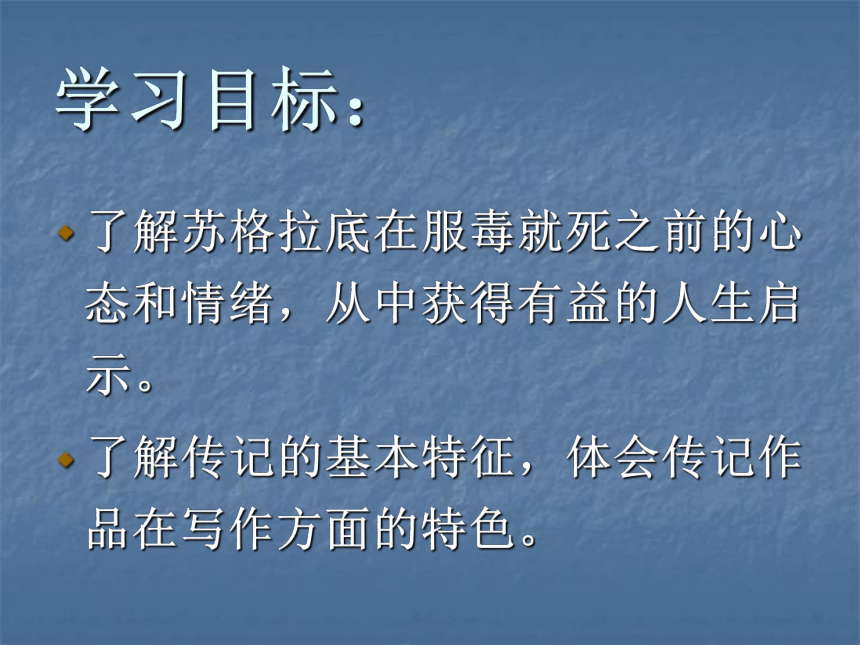 学习目标：

了解苏格拉底在服毒就死之前的心态和情绪，从中获得有益的人生启示。

了解传记的基本特征，体会传记作品在写作方面的特色。